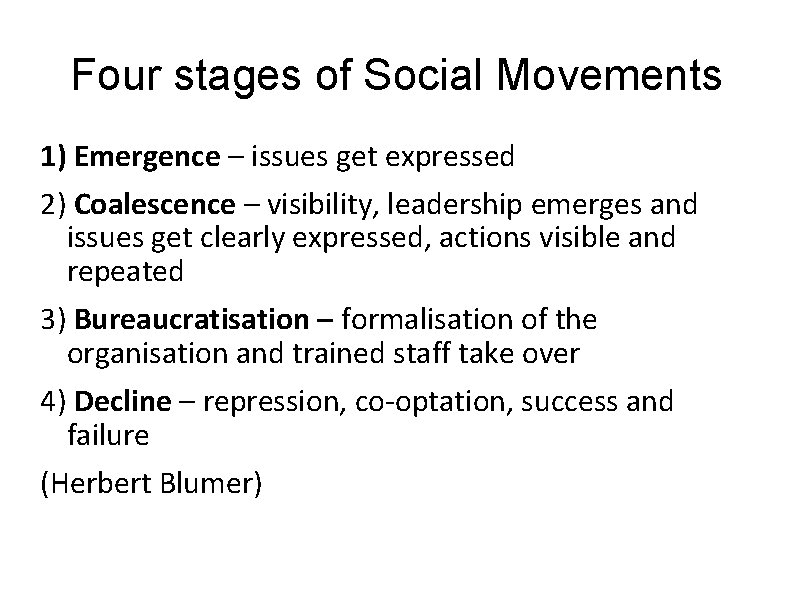 Four stages of Social Movements

1) Emergence – issues get expressed

2) Coalescence – visibility, leadership emerges and issues get clearly expressed, actions visible and repeated

3) Bureaucratisation – formalisation of the organisation and trained staff take over

4) Decline – repression, co-optation, success and failure

(Herbert Blumer)